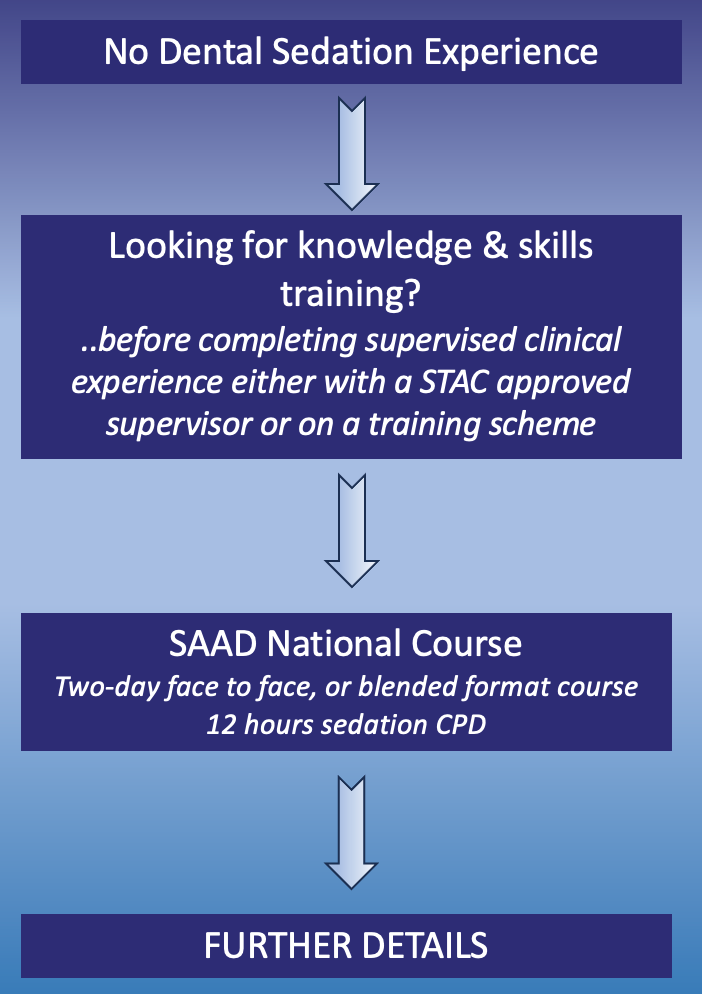 No Dental Sedation Experience

Looking for knowledge & skills training?

..before completing supervised clinical experience either with a STAC approved supervisor or on a training scheme

SAAD National Course

Two-day face to face, or blended format course
12 hours sedation CPD

FURTHER DETAILS